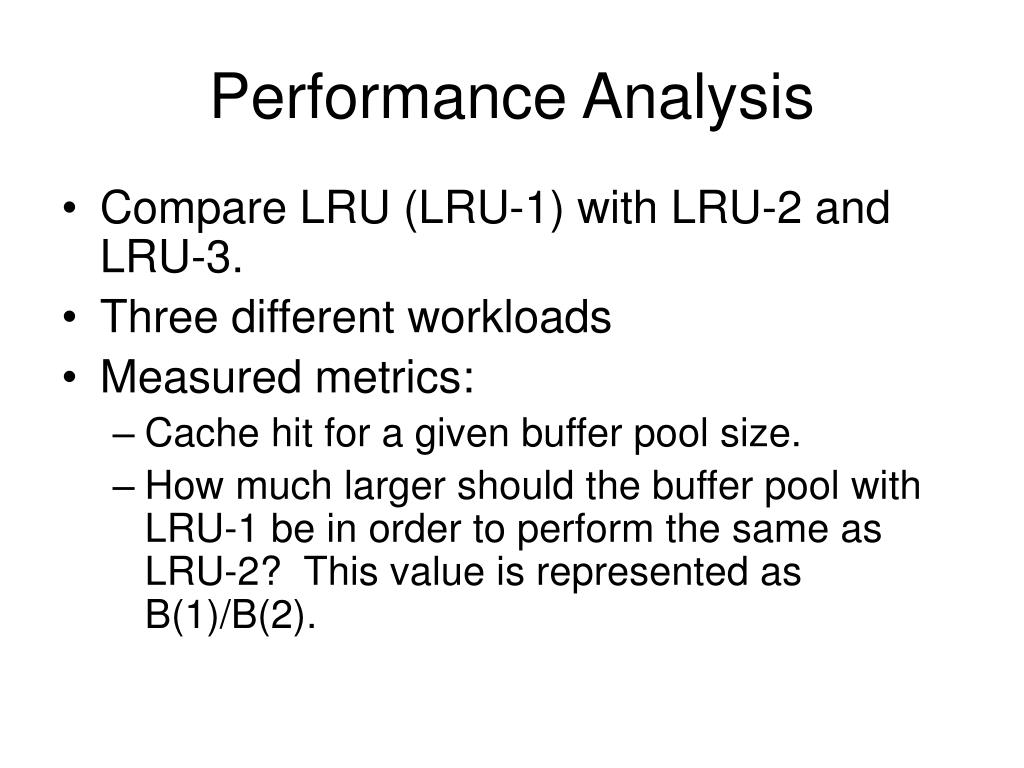 Performance Analysis

• Compare LRU (LRU-1) with LRU-2 and LRU-3.
• Three different workloads
• Measured metrics:
– Cache hit for a given buffer pool size.
– How much larger should the buffer pool with LRU-1 be in order to perform the same as LRU-2? This value is represented as B(1)/B(2).